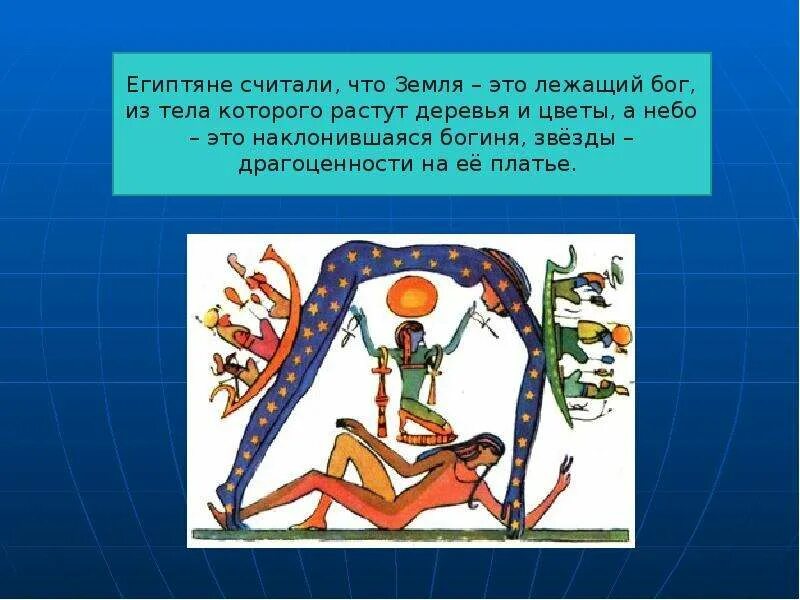 Египтяне считали, что Земля – это лежащий бог, из тела которого растут деревья и цветы, а небо – это наклонившаяся богиня, звёзды – драгоценности на её платье.